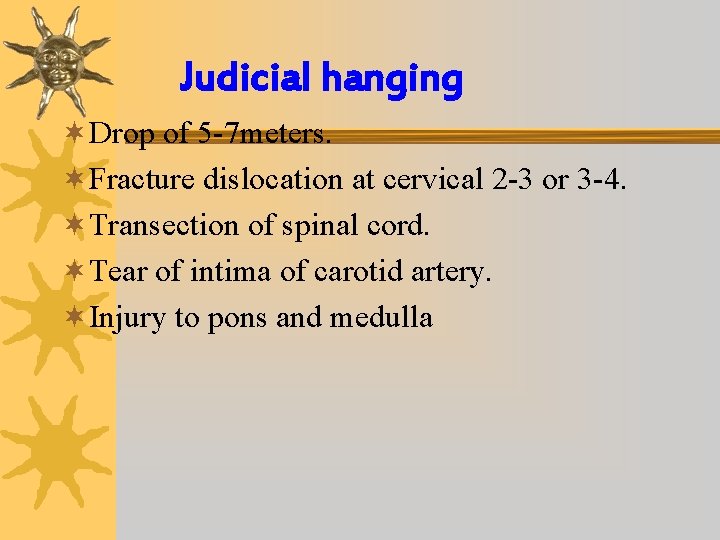 Judicial hanging

Drop of 5-7meters.

Fracture dislocation at cervical 2-3 or 3-4.

Transection of spinal cord.

Tear of intima of carotid artery.

Injury to pons and medulla